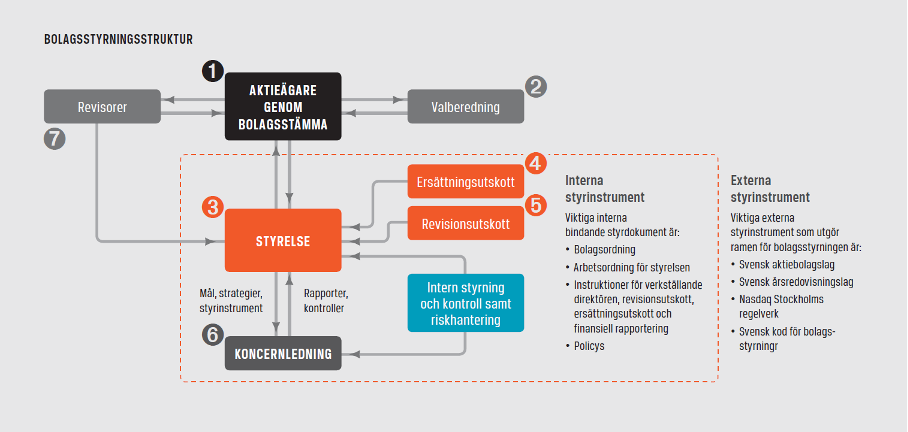 BOLAGSSTYRNINGSSTRUKTUR

1
AKTIEÄGARE GENOM BOLAGSSTÄMMA

Revisorer
7

Valberedning
2

3
STYRELSE

Ersättningsutskott
4

Revisionsutskott
5

Mål, strategier, styrinstrument

Rapporter, kontroller

Intern styrning och kontroll samt riskhantering

6
KONCERNLEDNING

Interna styrinstrument
Viktiga interna bindande styrdokument är:
• Bolagsordning
• Arbetsordning för styrelsen
• Instruktioner för verkställande direktören, revisionsutskott, ersättningsutskott och finansiell rapportering
• Policys

Externa styrinstrument
Viktiga externa styrinstrument som utgör ramen för bolagsstyrningen är:
• Svensk aktiebolagslag
• Svensk årsredovisningslag
• Nasdaq Stockholms regelverk
• Svensk kod för bolagsstyrningr